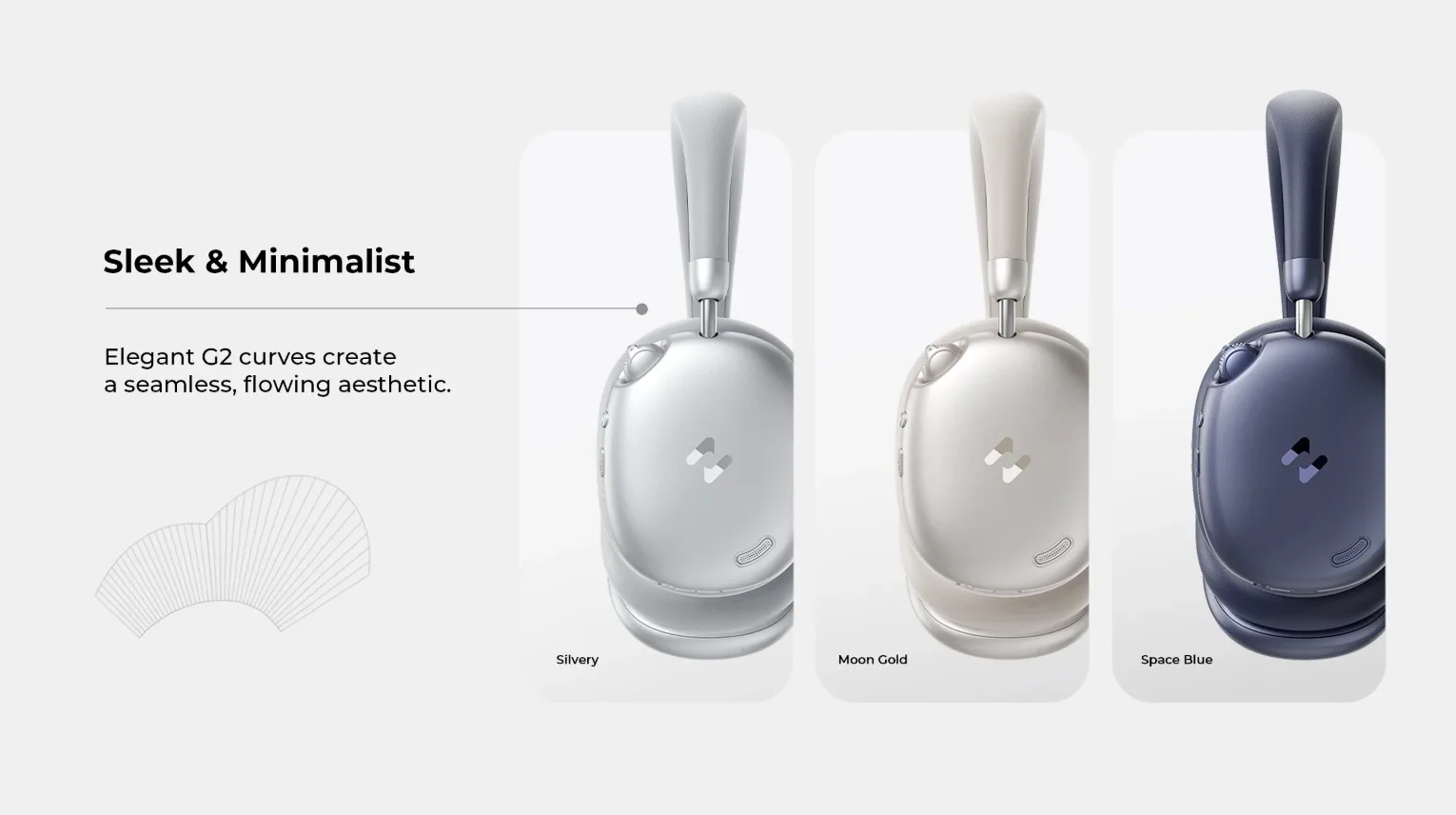 Sleek & Minimalist

Elegant G2 curves create a seamless, flowing aesthetic.

Silvery

Moon Gold

Space Blue